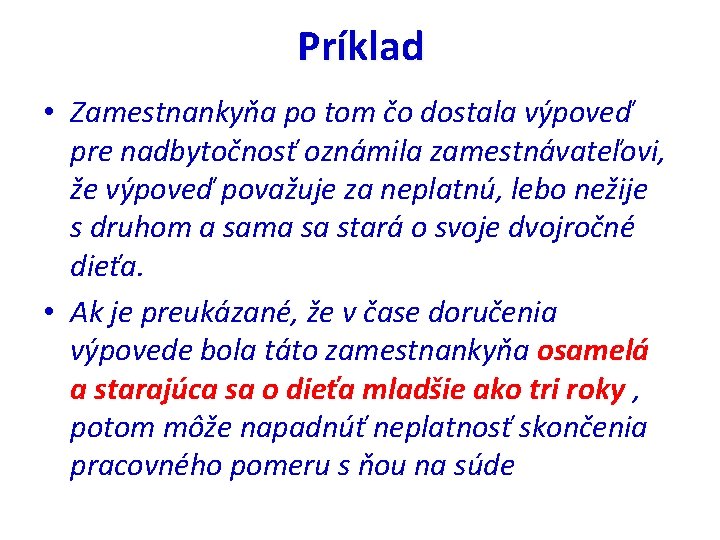 Príklad

• Zamestnankyňa po tom čo dostala výpoveď pre nadbytočnosť oznámila zamestnávateľovi, že výpoveď považuje za neplatnú, lebo nežije s druhom a sama sa stará o svoje dvojročné dieťa.

• Ak je preukázané, že v čase doručenia výpovede bola táto zamestnankyňa osamelá a starajúca sa o dieťa mladšie ako tri roky , potom môže napadnúť neplatnosť skončenia pracovného pomeru s ňou na súde